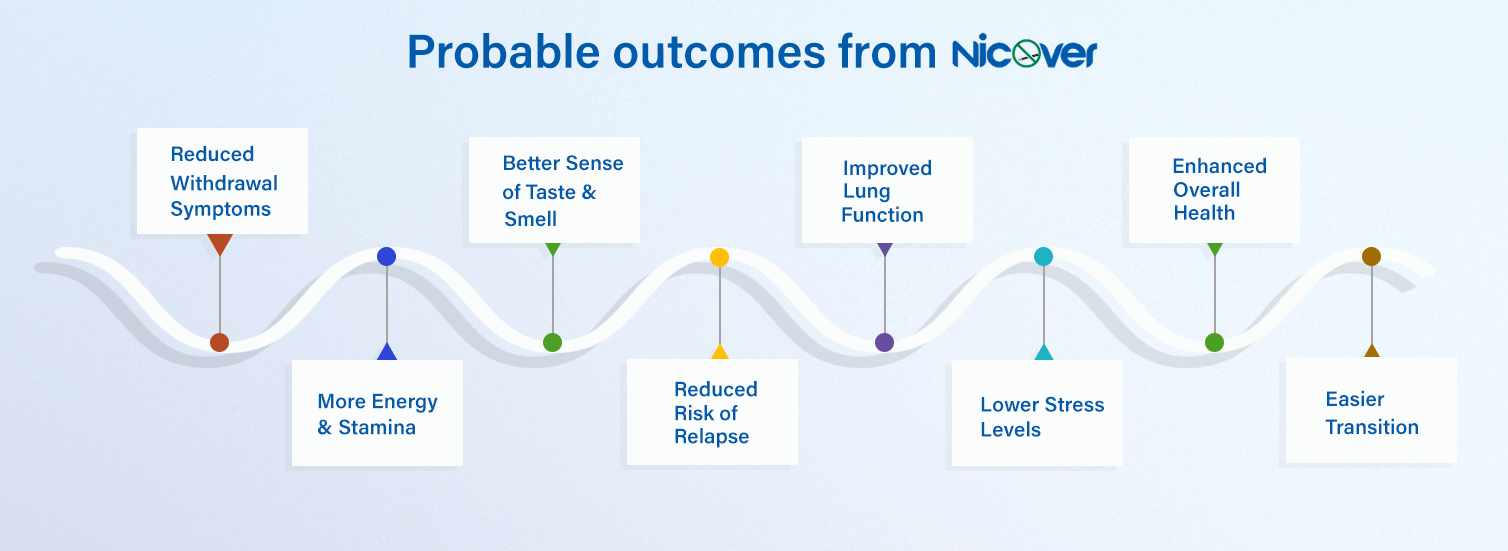 Probable outcomes from Nicover

Reduced Withdrawal Symptoms

More Energy & Stamina

Better Sense of Taste & Smell

Reduced Risk of Relapse

Improved Lung Function

Lower Stress Levels

Enhanced Overall Health

Easier Transition